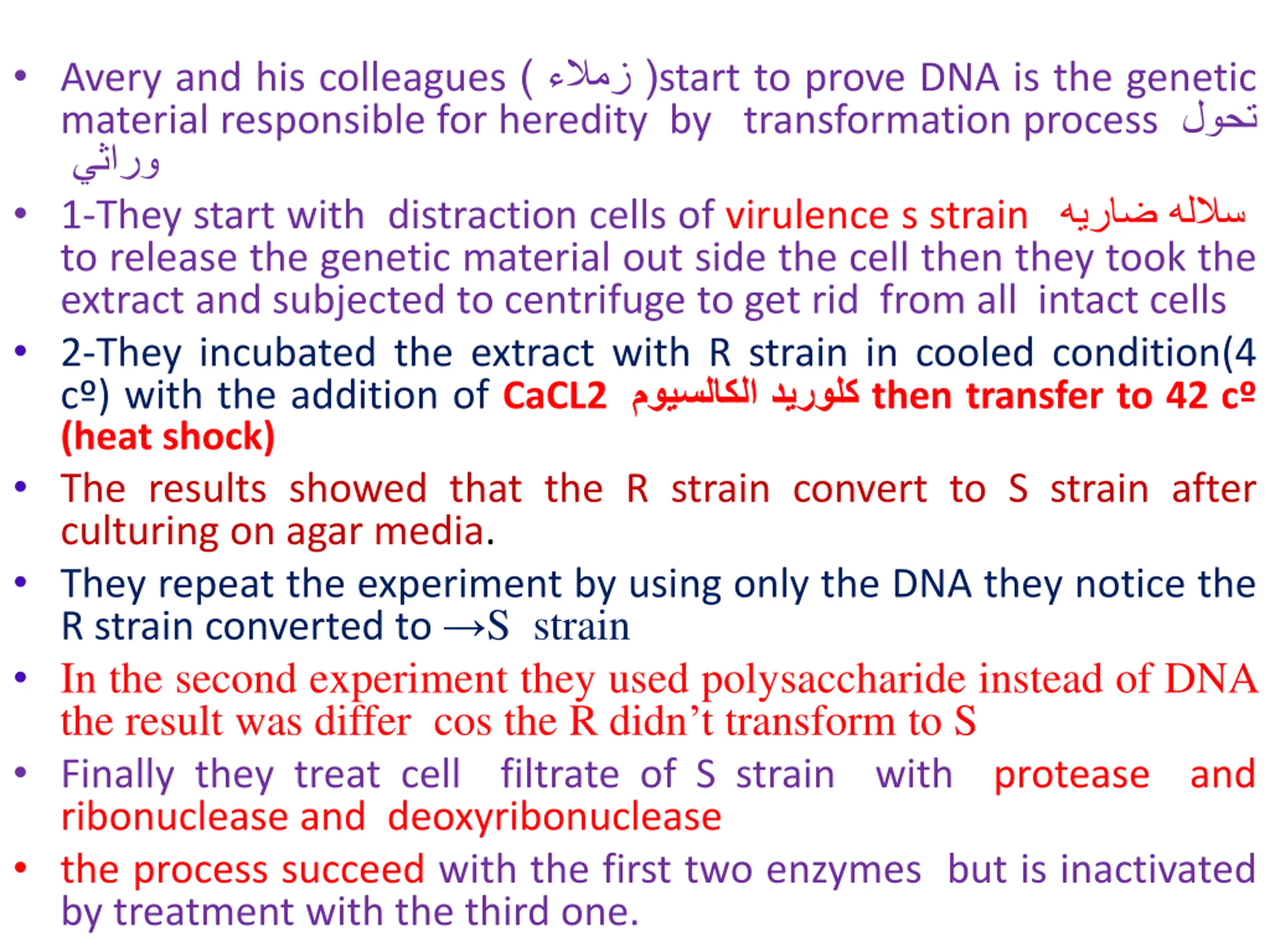 • Avery and his colleagues ( زملاء )start to prove DNA is the genetic material responsible for heredity by transformation process تحول وراثي

• 1-They start with distraction cells of virulence s strain سلاله ضاريه to release the genetic material out side the cell then they took the extract and subjected to centrifuge to get rid from all intact cells

• 2-They incubated the extract with R strain in cooled condition(4 cº) with the addition of CaCL2 كلوريد الكالسيوم then transfer to 42 cº (heat shock)

• The results showed that the R strain convert to S strain after culturing on agar media.

• They repeat the experiment by using only the DNA they notice the R strain converted to →S strain

• In the second experiment they used polysaccharide instead of DNA the result was differ cos the R didn't transform to S

• Finally they treat cell filtrate of S strain with protease and ribonuclease and deoxyribonuclease

• the process succeed with the first two enzymes but is inactivated by treatment with the third one.